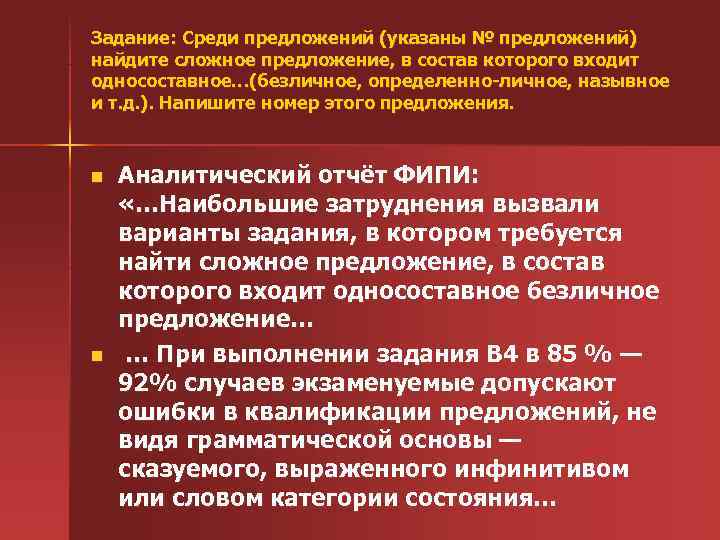 Задание: Среди предложений (указаны № предложений) найдите сложное предложение, в состав которого входит односоставное...(безличное, определенно-личное, назывное и т.д.). Напишите номер этого предложения.

Аналитический отчёт ФИПИ: «…Наибольшие затруднения вызвали варианты задания, в котором требуется найти сложное предложение, в состав которого входит односоставное безличное предложение…

… При выполнении задания В4 в 85 % — 92% случаев экзаменуемые допускают ошибки в квалификации предложений, не видя грамматической основы — сказуемого, выраженного инфинитивом или словом категории состояния…